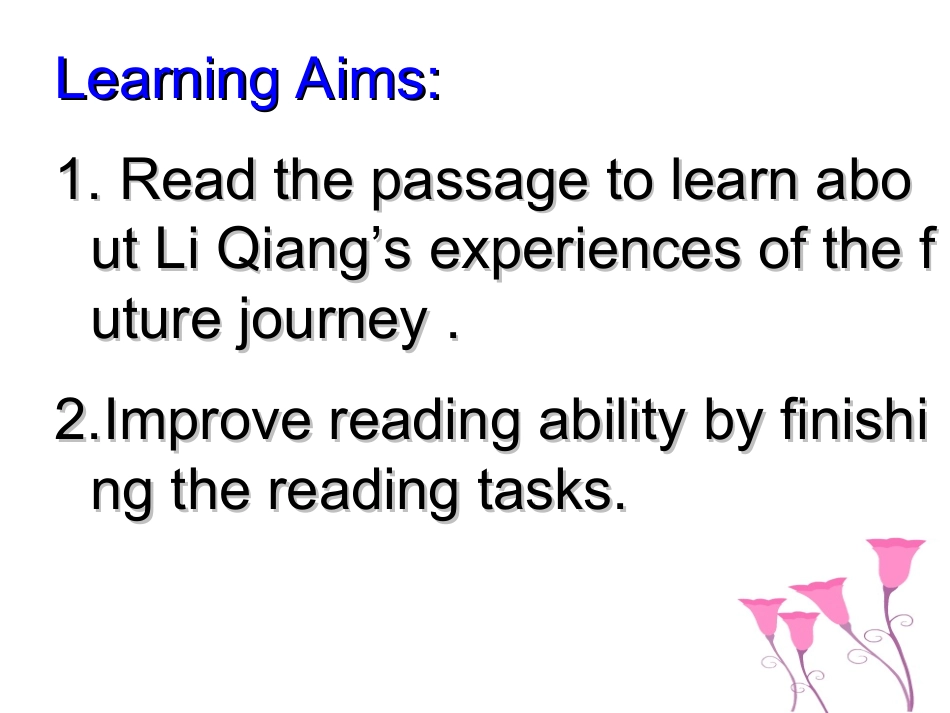 Learning Aims:

1. Read the passage to learn abo ut Li Qiang's experiences of the f uture journey .

2.Improve reading ability by finishi ng the reading tasks.